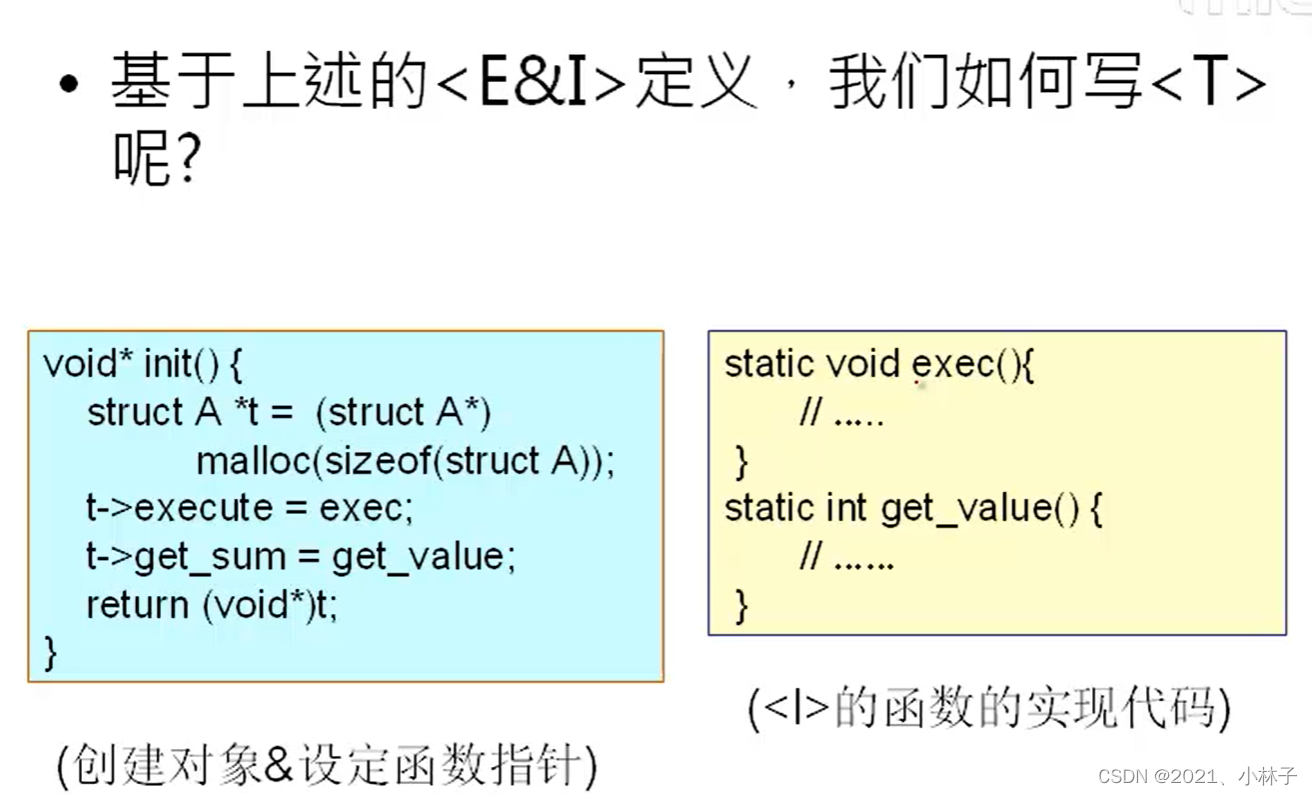 • 基于上述的<E&I>定义，我们如何写<T>呢?

void* init() {
  struct A *t = (struct A*)
       malloc(sizeof(struct A));
  t->execute = exec;
  t->get_sum = get_value;
  return (void*)t;
}

(创建对象&设定函数指针)

static void exec(){
    // .....
 }
static int get_value() {
    // ......
 }

(<I>的函数的实现代码)

CSDN @2021、小林子